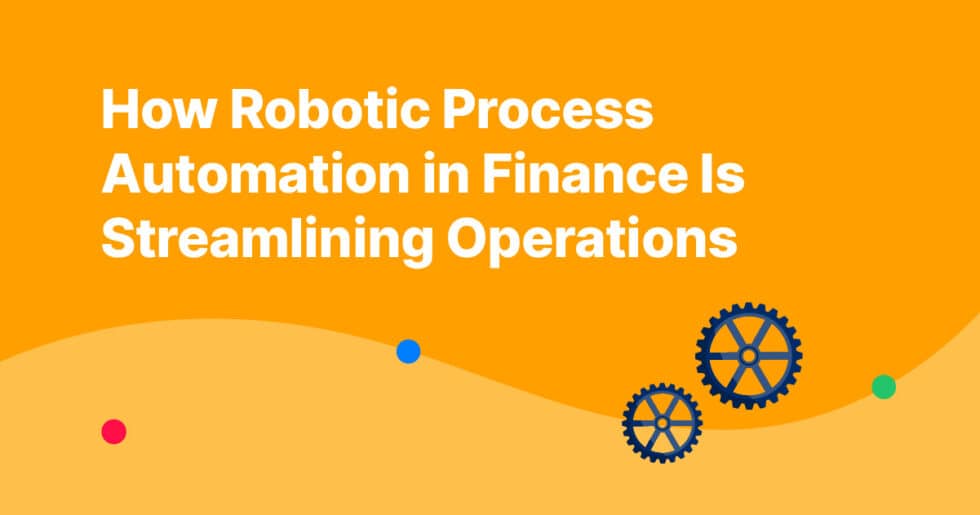 How Robotic Process Automation in Finance Is Streamlining Operations